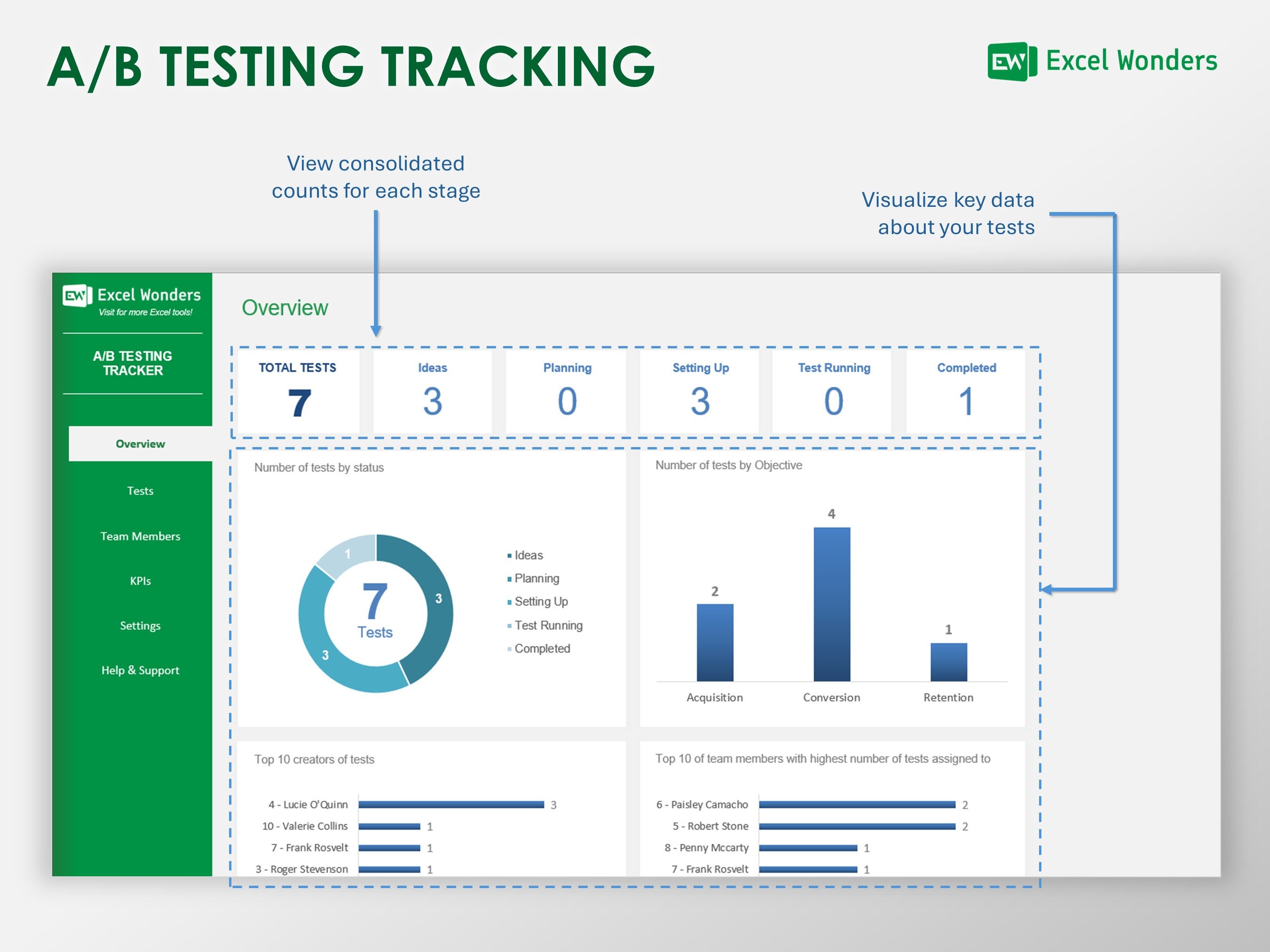 A/B TESTING TRACKING

EW Excel Wonders

View consolidated counts for each stage

Visualize key data about your tests

EW Excel Wonders
Visit for more Excel tools!

A/B TESTING TRACKER

Overview

Tests

Team Members

KPIs

Settings

Help & Support

Overview

| TOTAL TESTS | Ideas | Planning | Setting Up | Test Running | Completed |
|---|---|---|---|---|---|
| 7 | 3 | 0 | 3 | 0 | 1 |

Number of tests by status

1
3
3
7
Tests

Ideas
Planning
Setting Up
Test Running
Completed

Number of tests by Objective

2
4
1
Acquisition
Conversion
Retention

Top 10 creators of tests

4 - Lucie O'Quinn 3
10 - Valerie Collins 1
7 - Frank Rosvelt 1
3 - Roger Stevenson 1

Top 10 of team members with highest number of tests assigned to

6 - Paisley Camacho 2
5 - Robert Stone 2
8 - Penny Mccarty 1
7 - Frank Rosvelt 1